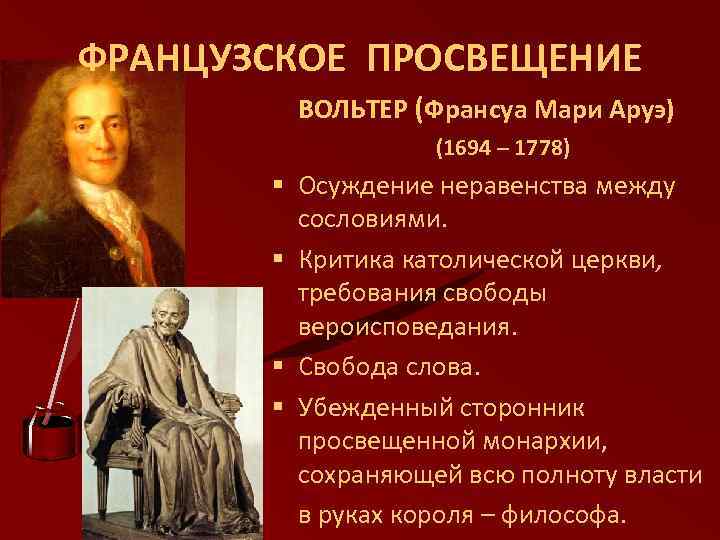 ФРАНЦУЗСКОЕ ПРОСВЕЩЕНИЕ

ВОЛЬТЕР (Франсуа Мари Аруэ)
(1694 – 1778)

▪ Осуждение неравенства между сословиями.
▪ Критика католической церкви, требования свободы вероисповедания.
▪ Свобода слова.
▪ Убежденный сторонник просвещенной монархии, сохраняющей всю полноту власти в руках короля – философа.